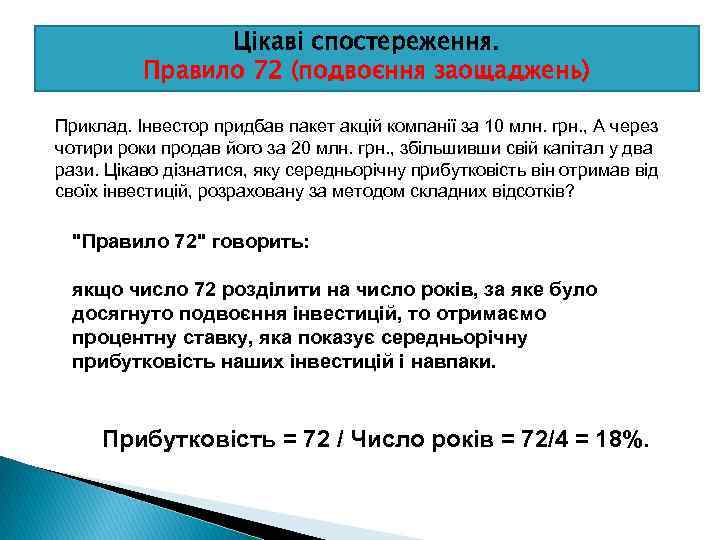 Цікаві спостереження.
Правило 72 (подвоєння заощаджень)

Приклад. Інвестор придбав пакет акцій компанії за 10 млн. грн., А через чотири роки продав його за 20 млн. грн., збільшивши свій капітал у два рази. Цікаво дізнатися, яку середньорічну прибутковість він отримав від своїх інвестицій, розраховану за методом складних відсотків?

"Правило 72" говорить:

якщо число 72 розділити на число років, за яке було досягнуто подвоєння інвестицій, то отримаємо процентну ставку, яка показує середньорічну прибутковість наших інвестицій і навпаки.

Прибутковість = 72 / Число років = 72/4 = 18%.